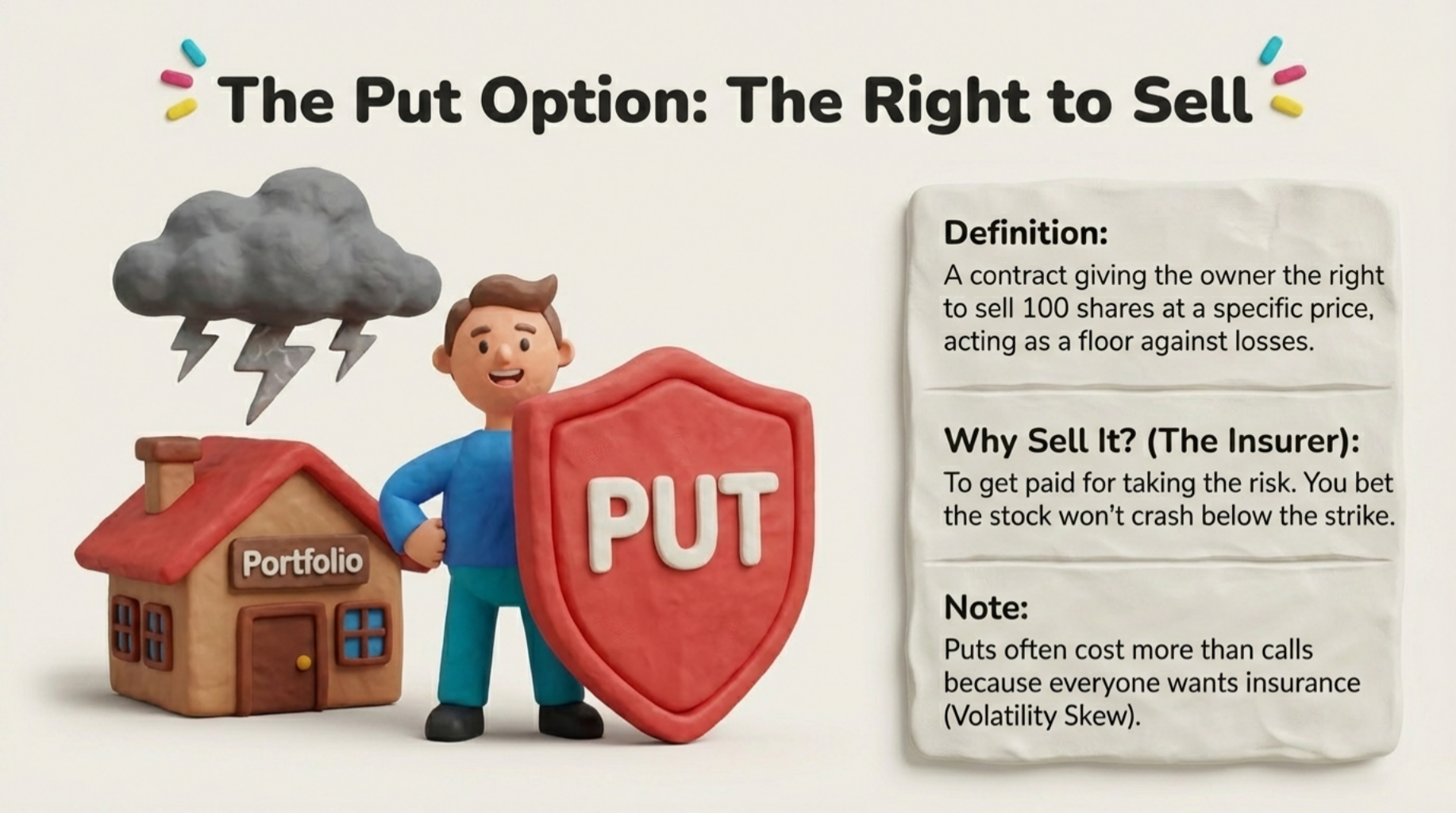 The Put Option: The Right to Sell

Portfolio

PUT

Definition:
A contract giving the owner the right to sell 100 shares at a specific price, acting as a floor against losses.

Why Sell It? (The Insurer):
To get paid for taking the risk. You bet the stock won't crash below the strike.

Note:
Puts often cost more than calls because everyone wants insurance (Volatility Skew).